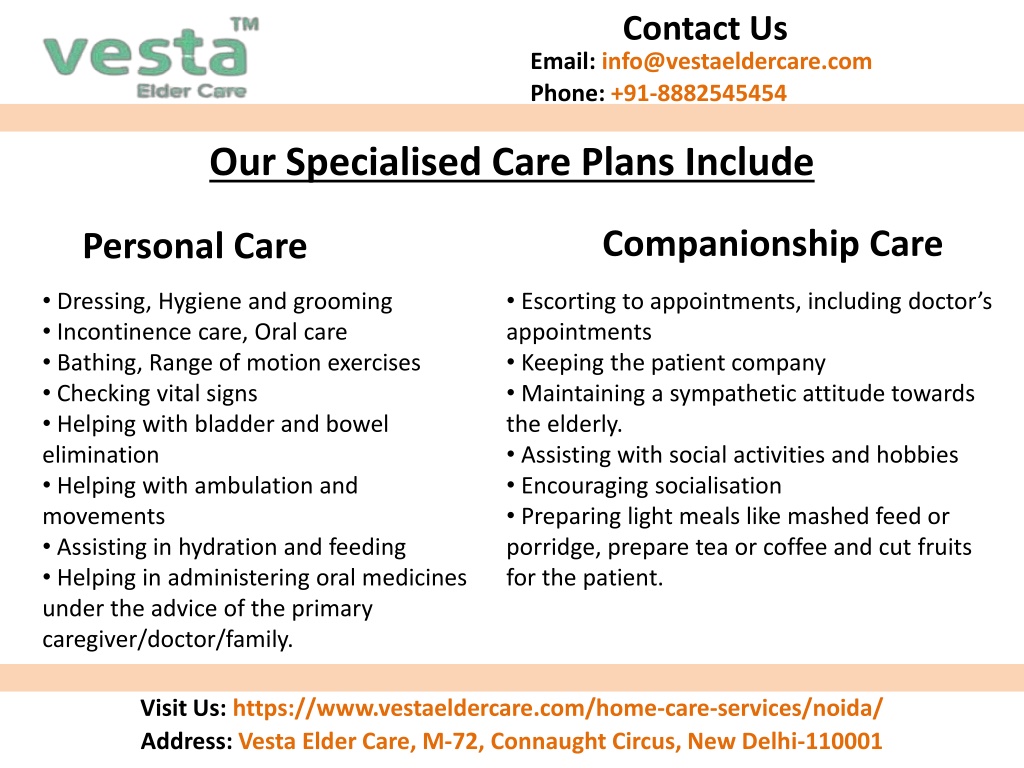 vesta™
Elder Care

Contact Us
Email: info@vestaeldercare.com
Phone: +91-8882545454

Our Specialised Care Plans Include

Personal Care

• Dressing, Hygiene and grooming
• Incontinence care, Oral care
• Bathing, Range of motion exercises
• Checking vital signs
• Helping with bladder and bowel elimination
• Helping with ambulation and movements
• Assisting in hydration and feeding
• Helping in administering oral medicines under the advice of the primary caregiver/doctor/family.

Companionship Care

• Escorting to appointments, including doctor's appointments
• Keeping the patient company
• Maintaining a sympathetic attitude towards the elderly.
• Assisting with social activities and hobbies
• Encouraging socialisation
• Preparing light meals like mashed feed or porridge, prepare tea or coffee and cut fruits for the patient.

Visit Us: https://www.vestaeldercare.com/home-care-services/noida/
Address: Vesta Elder Care, M-72, Connaught Circus, New Delhi-110001